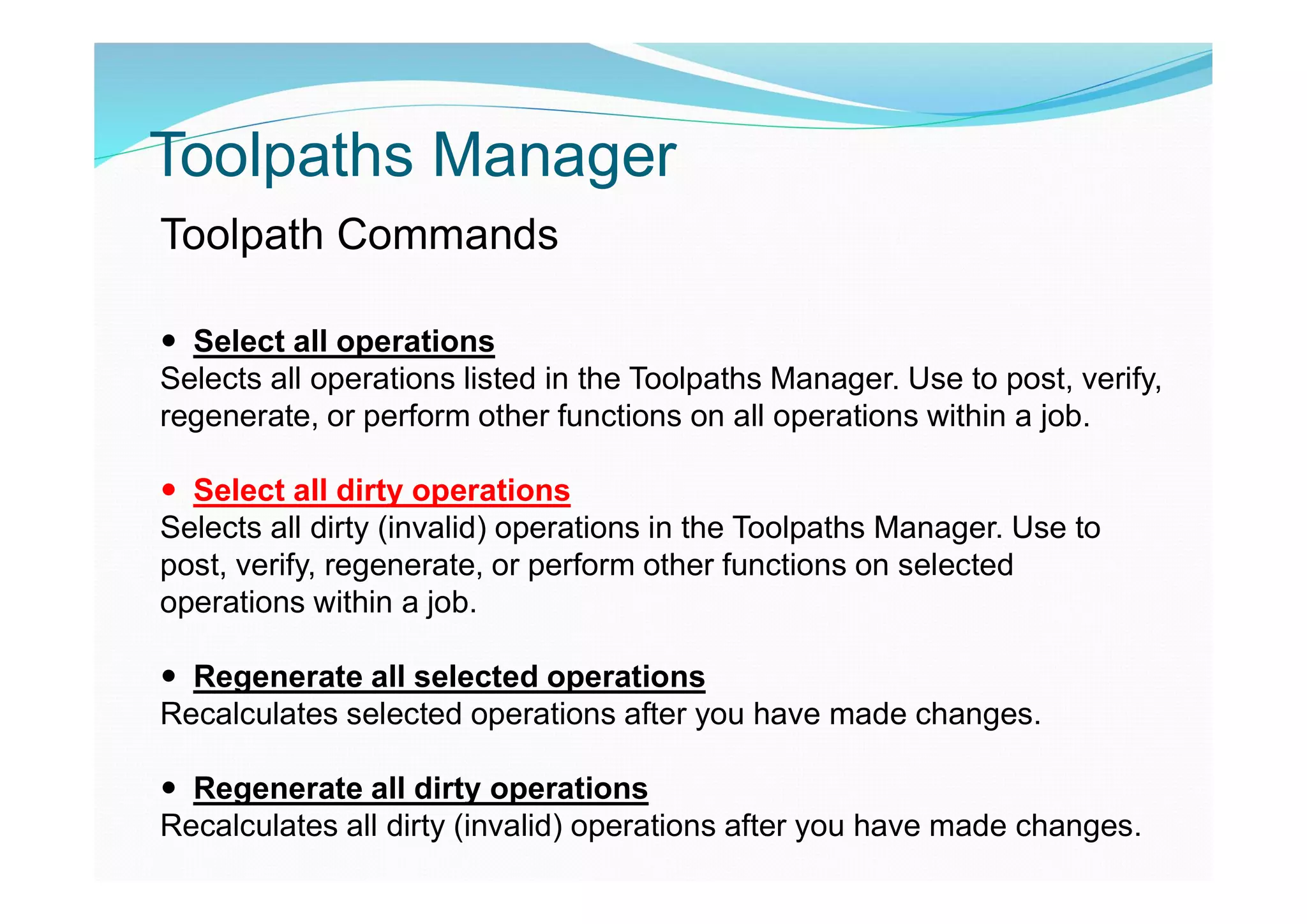 Toolpaths Manager

Toolpath Commands

• Select all operations
Selects all operations listed in the Toolpaths Manager. Use to post, verify, regenerate, or perform other functions on all operations within a job.

• Select all dirty operations
Selects all dirty (invalid) operations in the Toolpaths Manager. Use to post, verify, regenerate, or perform other functions on selected operations within a job.

• Regenerate all selected operations
Recalculates selected operations after you have made changes.

• Regenerate all dirty operations
Recalculates all dirty (invalid) operations after you have made changes.